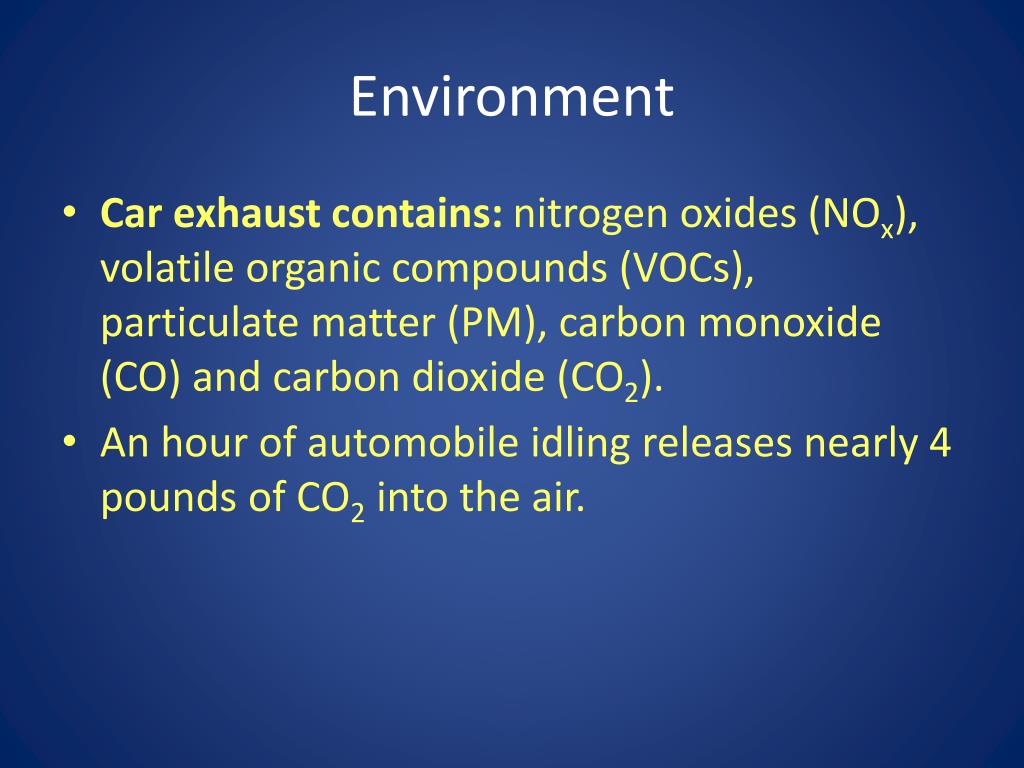 Environment

• Car exhaust contains: nitrogen oxides ($NO_x$), volatile organic compounds (VOCs), particulate matter (PM), carbon monoxide (CO) and carbon dioxide ($CO_2$).

• An hour of automobile idling releases nearly 4 pounds of $CO_2$ into the air.